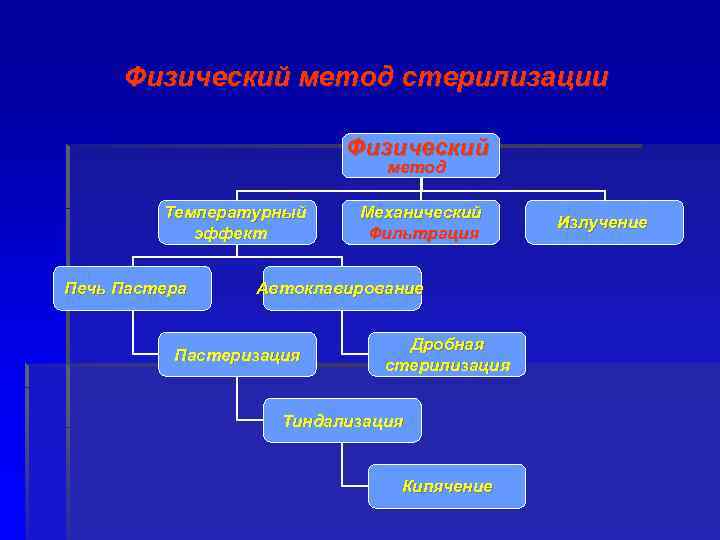 Физический метод стерилизации

Физический метод

Температурный эффект

Механический Фильтрация

Излучение

Печь Пастера

Автоклавирование

Пастеризация

Дробная стерилизация

Тиндализация

Кипячение